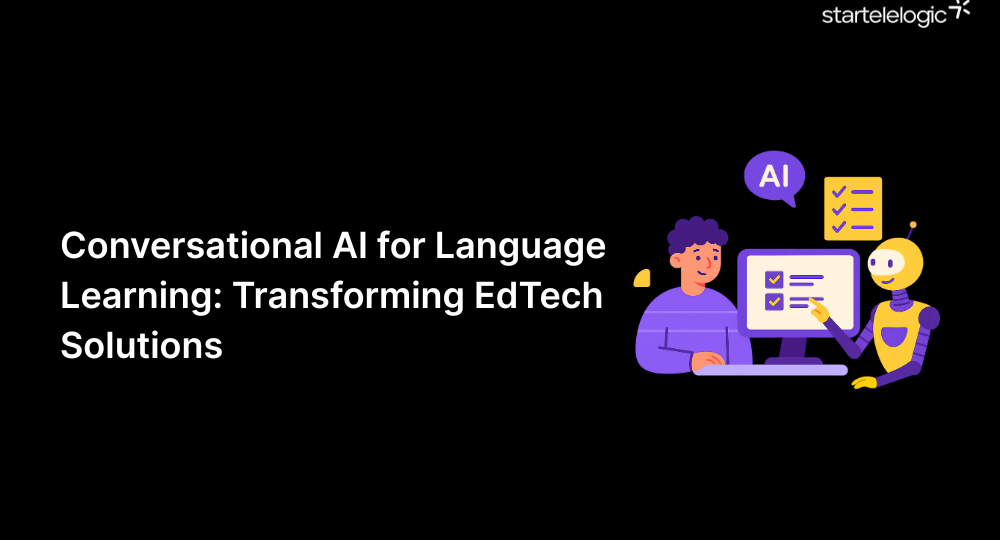 startelelogic

Conversational AI for Language Learning: Transforming EdTech Solutions

AI